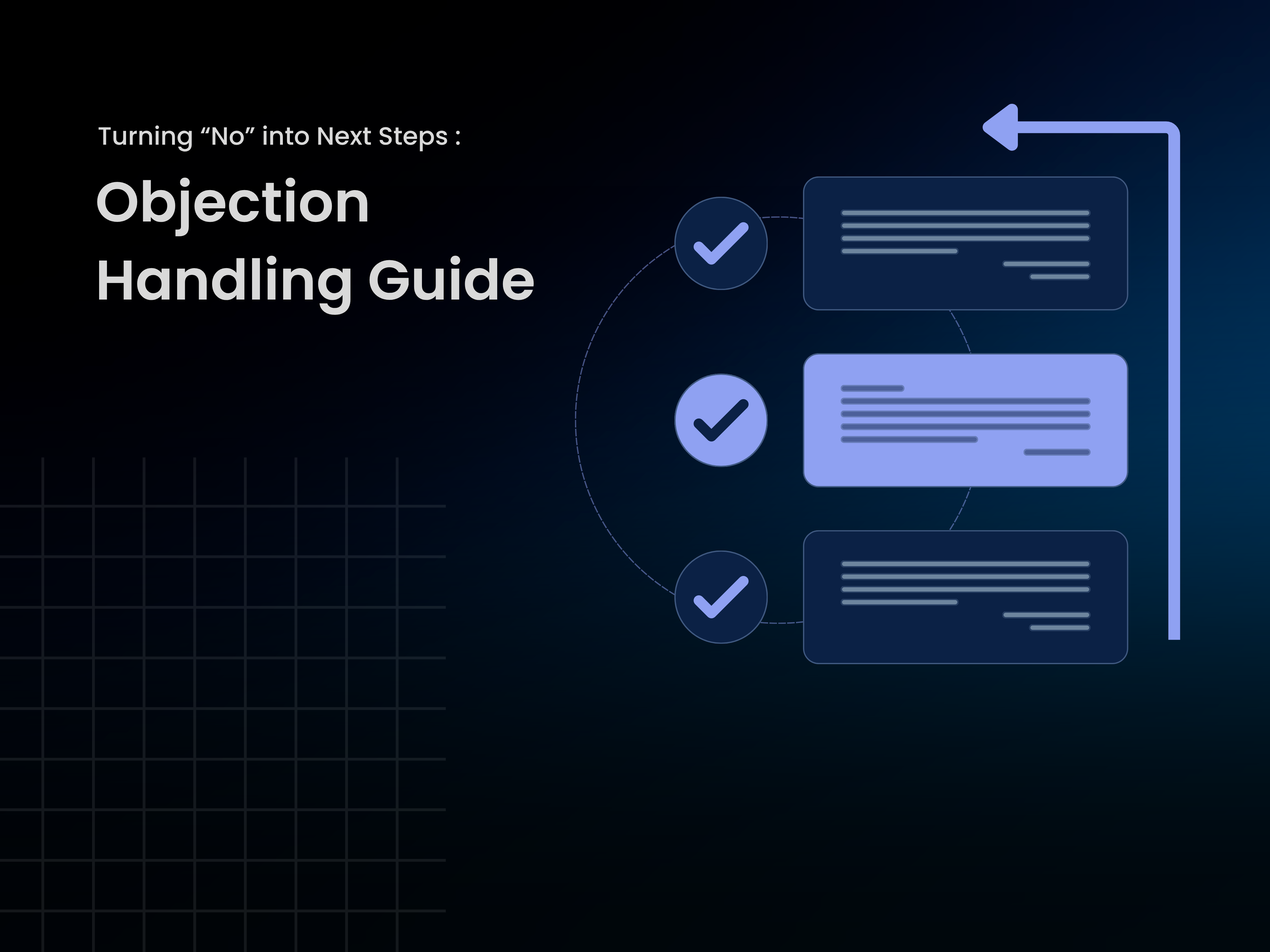 Turning “No” into Next Steps :

Objection Handling Guide